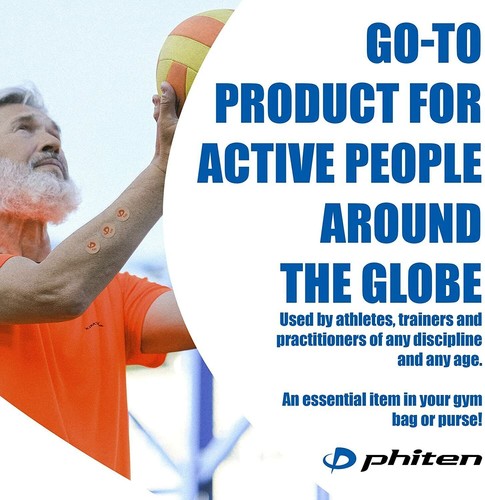 GO-TO PRODUCT FOR ACTIVE PEOPLE AROUND THE GLOBE

Used by athletes, trainers and practitioners of any discipline and any age.

An essential item in your gym bag or purse!

phiten